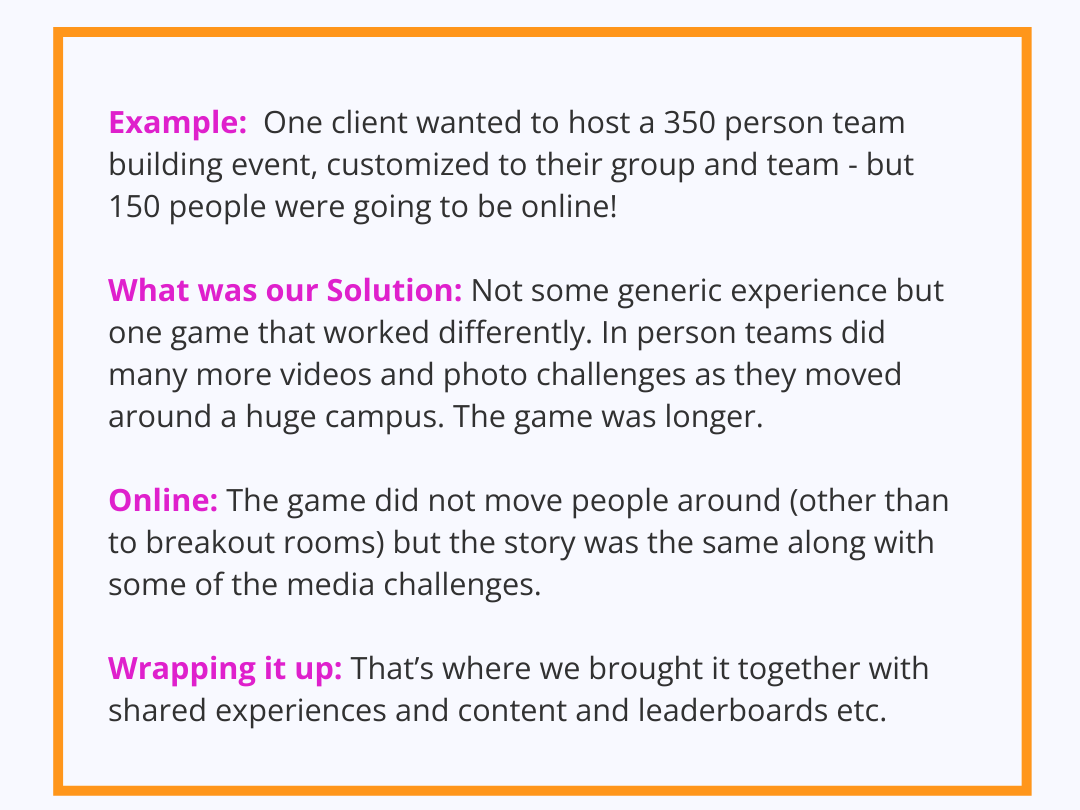 Example: One client wanted to host a 350 person team building event, customized to their group and team - but 150 people were going to be online!

What was our Solution: Not some generic experience but one game that worked differently. In person teams did many more videos and photo challenges as they moved around a huge campus. The game was longer.

Online: The game did not move people around (other than to breakout rooms) but the story was the same along with some of the media challenges.

Wrapping it up: That's where we brought it together with shared experiences and content and leaderboards etc.